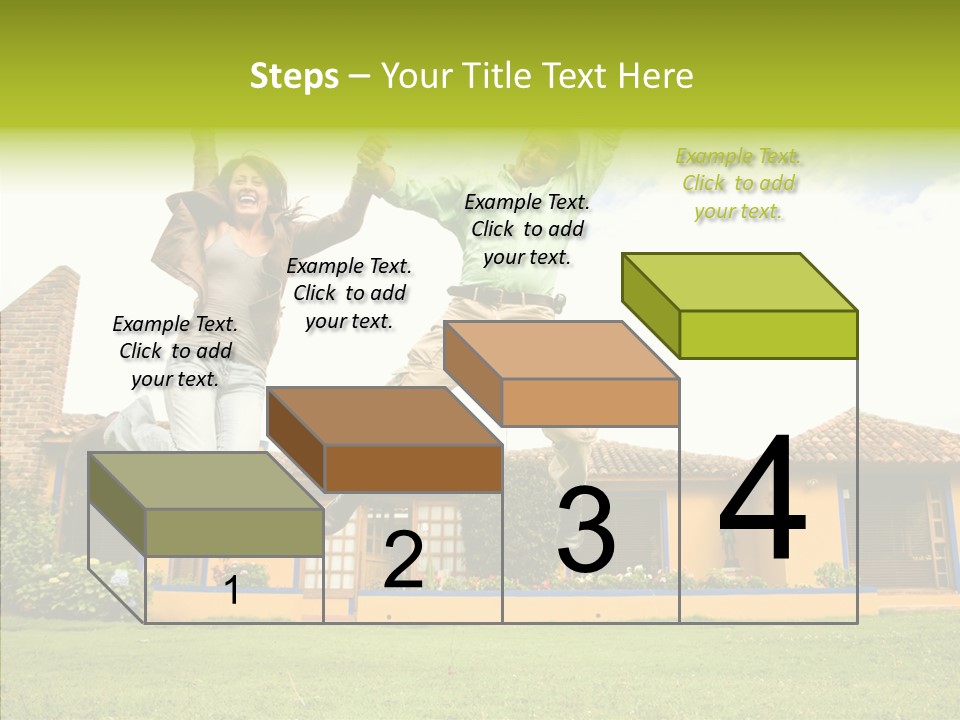 Steps – Your Title Text Here

Example Text. Click to add your text.

Example Text. Click to add your text.

Example Text. Click to add your text.

Example Text. Click to add your text.

1

2

3

4